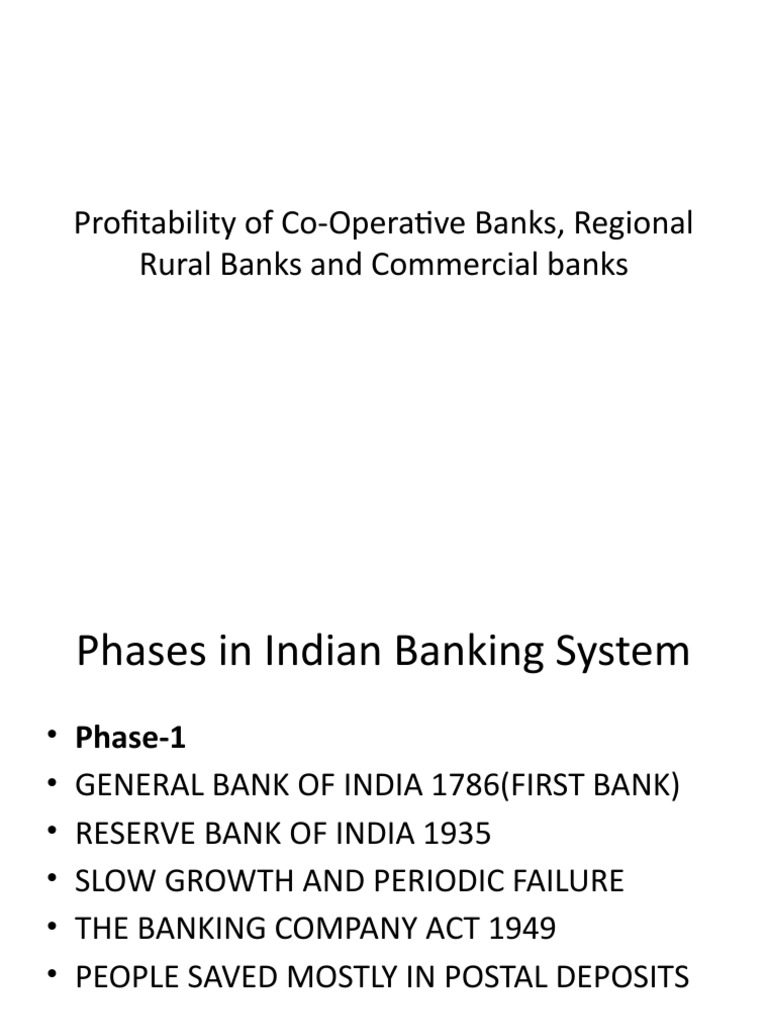 Profitability of Co-Operative Banks, Regional Rural Banks and Commercial banks

Phases in Indian Banking System

• Phase-1
• GENERAL BANK OF INDIA 1786(FIRST BANK)
• RESERVE BANK OF INDIA 1935
• SLOW GROWTH AND PERIODIC FAILURE
• THE BANKING COMPANY ACT 1949
• PEOPLE SAVED MOSTLY IN POSTAL DEPOSITS